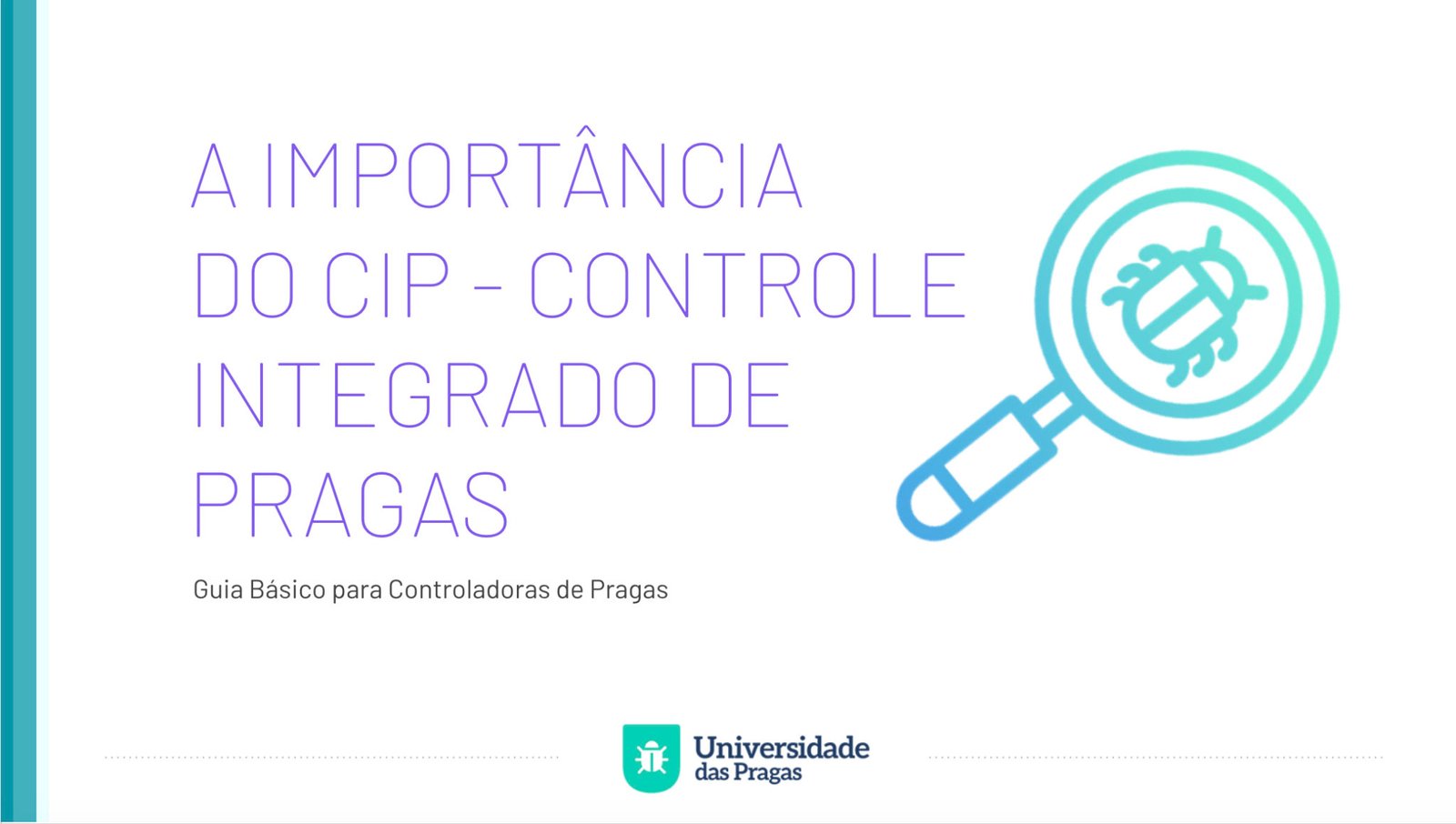 A IMPORTÂNCIA DO CIP - CONTROLE INTEGRADO DE PRAGAS

Guia Básico para Controladoras de Pragas

Universidade das Pragas